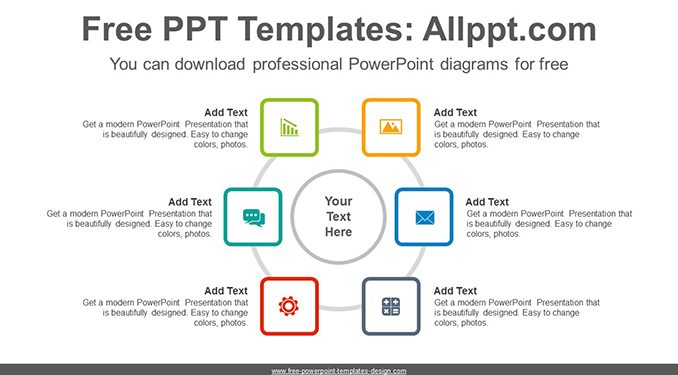 Free PPT Templates: Allppt.com

You can download professional PowerPoint diagrams for free

Add Text
Get a modern PowerPoint Presentation that is beautifully designed. Easy to change colors, photos.

Add Text
Get a modern PowerPoint Presentation that is beautifully designed. Easy to change colors, photos.

Add Text
Get a modern PowerPoint Presentation that is beautifully designed. Easy to change colors, photos.

Your Text Here

Add Text
Get a modern PowerPoint Presentation that is beautifully designed. Easy to change colors, photos.

Add Text
Get a modern PowerPoint Presentation that is beautifully designed. Easy to change colors, photos.

Add Text
Get a modern PowerPoint Presentation that is beautifully designed. Easy to change colors, photos.

www.free-powerpoint-templates-design.com